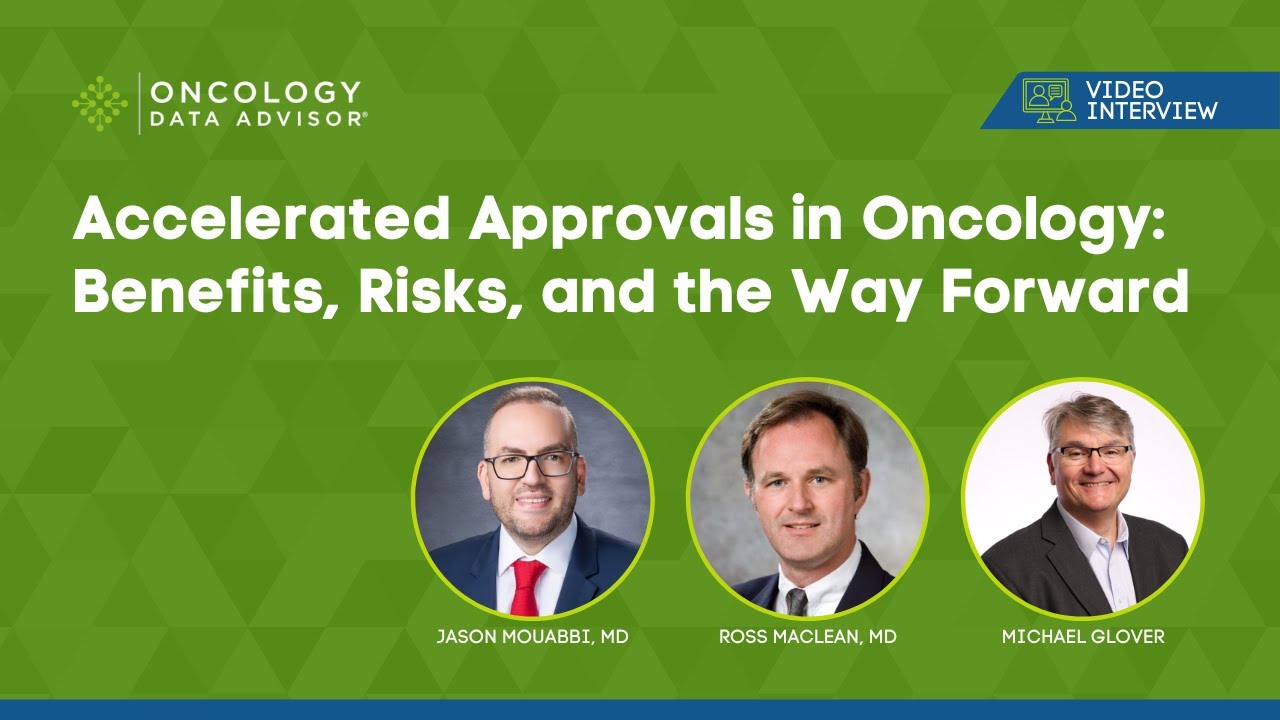 ONCOLOGY DATA ADVISOR®

VIDEO INTERVIEW

Accelerated Approvals in Oncology: Benefits, Risks, and the Way Forward

JASON MOUABBI, MD

ROSS MACLEAN, MD

MICHAEL GLOVER